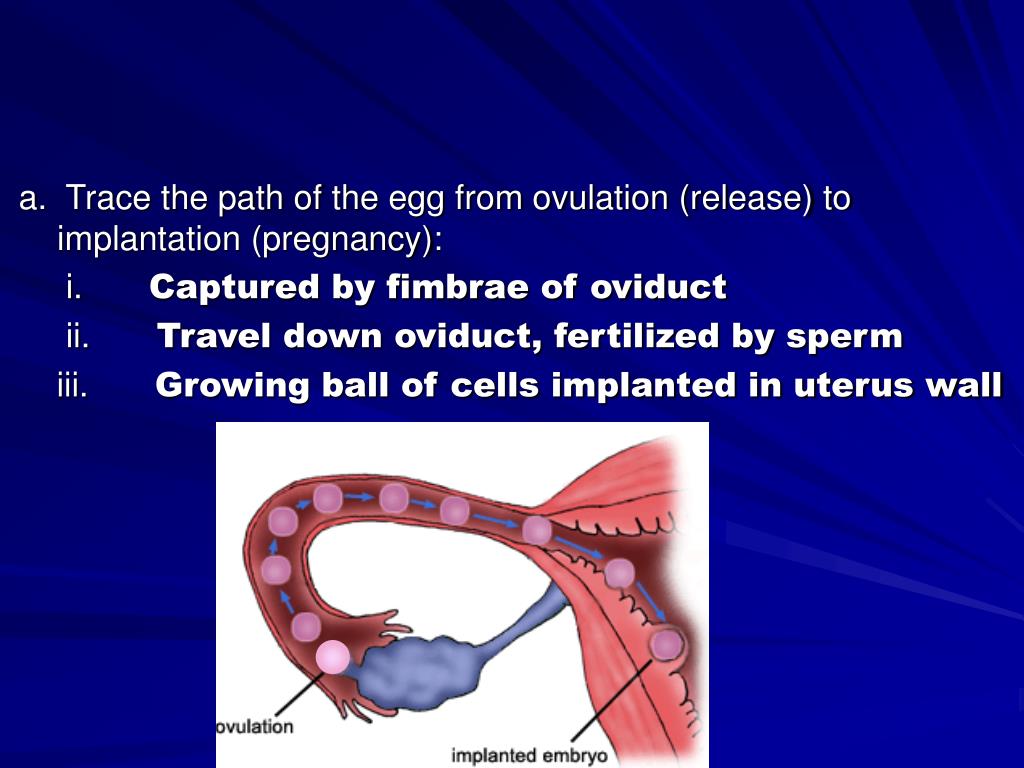 a. Trace the path of the egg from ovulation (release) to implantation (pregnancy):

i. Captured by fimbrae of oviduct

ii. Travel down oviduct, fertilized by sperm

iii. Growing ball of cells implanted in uterus wall

ovulation

implanted embryo